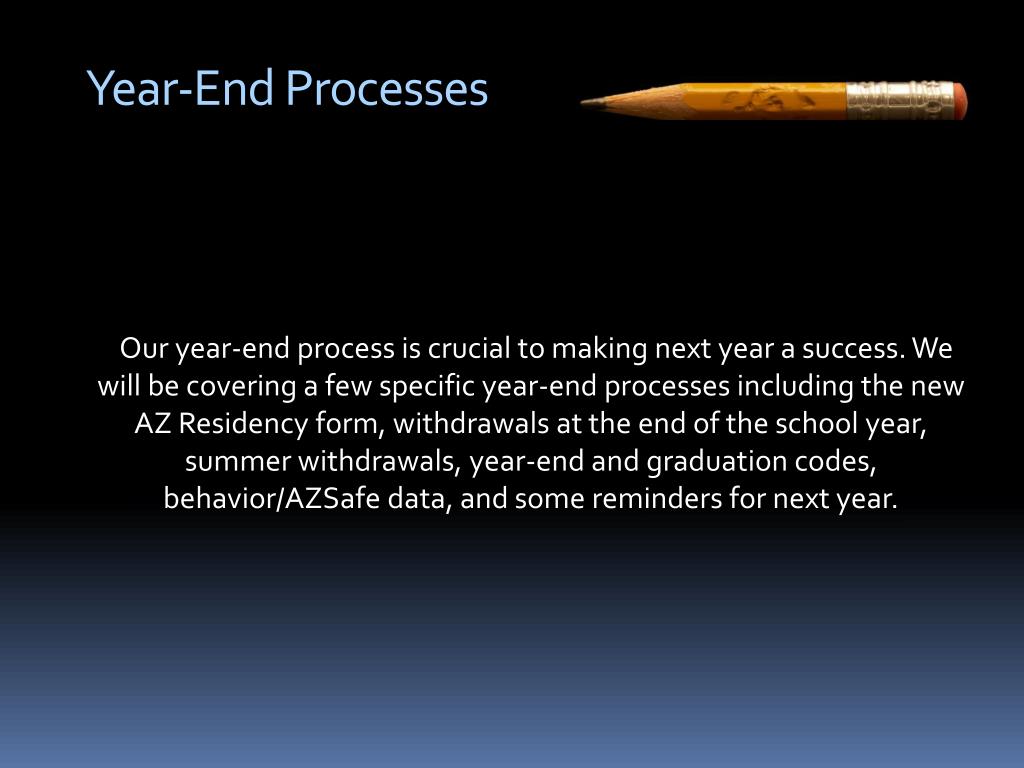 Year-End Processes

Our year-end process is crucial to making next year a success. We will be covering a few specific year-end processes including the new AZ Residency form, withdrawals at the end of the school year, summer withdrawals, year-end and graduation codes, behavior/AZSafe data, and some reminders for next year.